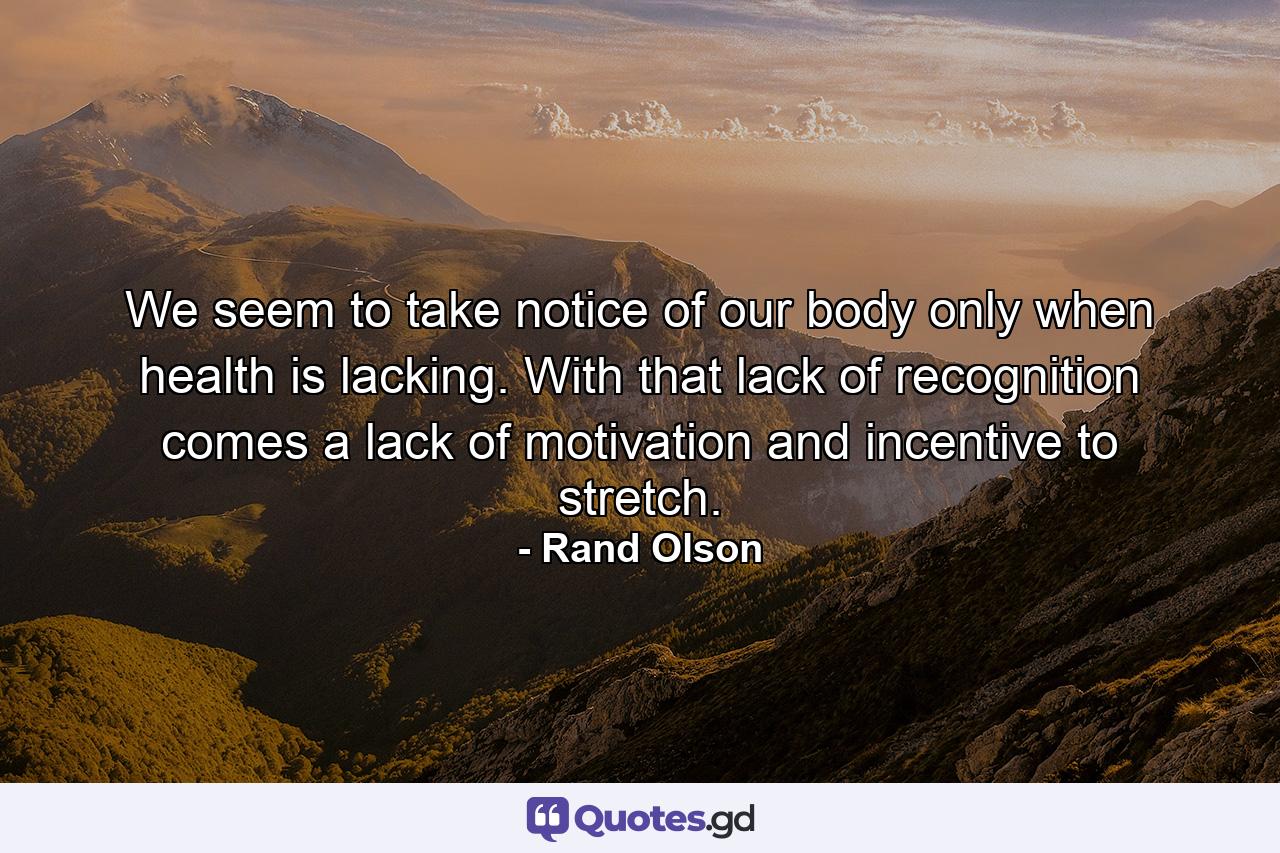 We seem to take notice of our body only when health is lacking. With that lack of recognition comes a lack of motivation and incentive to stretch.
- Rand Olson

Quotes.gd